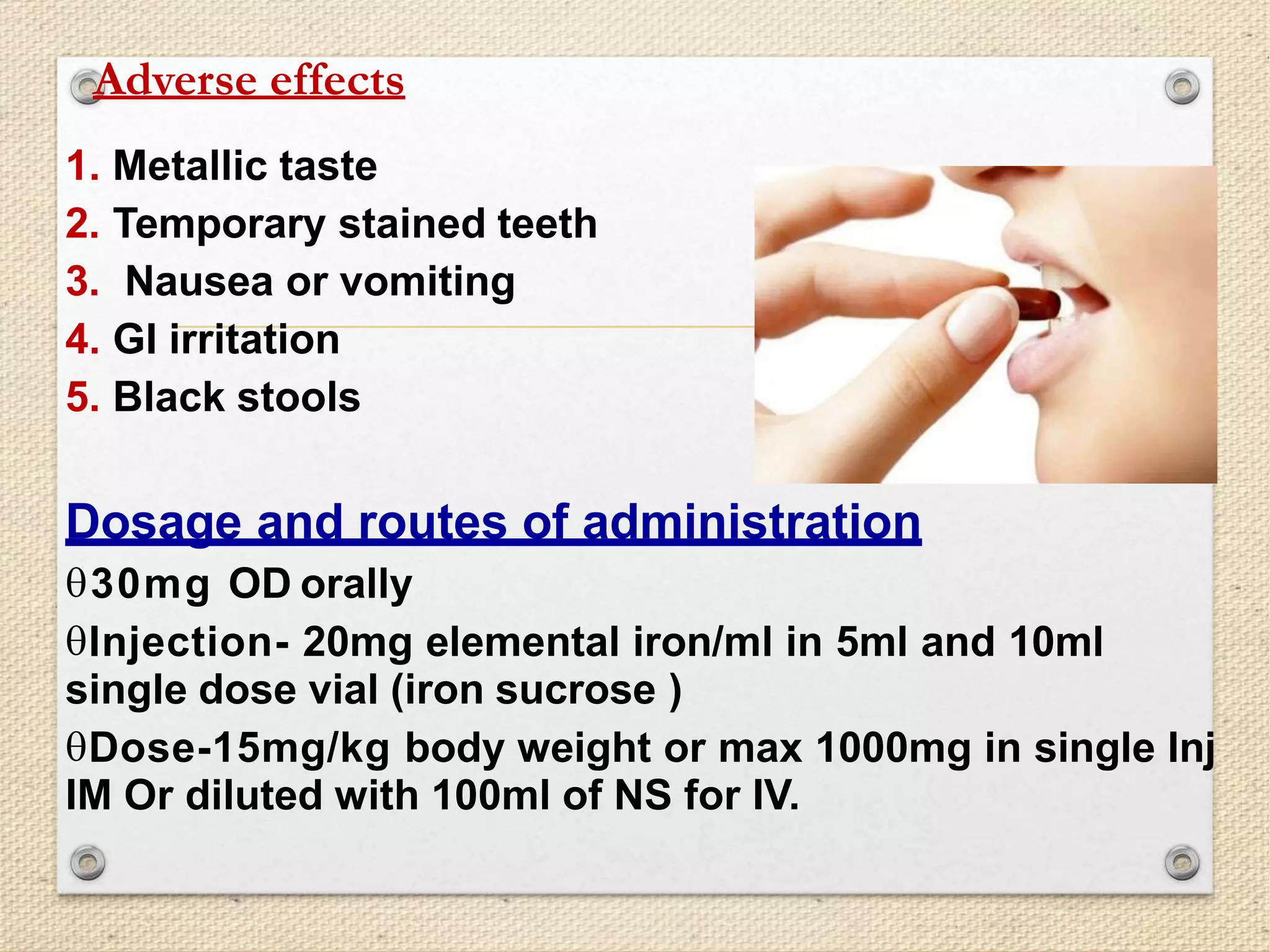 Adverse effects

1. Metallic taste
2. Temporary stained teeth
3. Nausea or vomiting
4. GI irritation
5. Black stools

Dosage and routes of administration

θ30mg OD orally

θInjection- 20mg elemental iron/ml in 5ml and 10ml single dose vial (iron sucrose )

θDose-15mg/kg body weight or max 1000mg in single Inj IM Or diluted with 100ml of NS for IV.